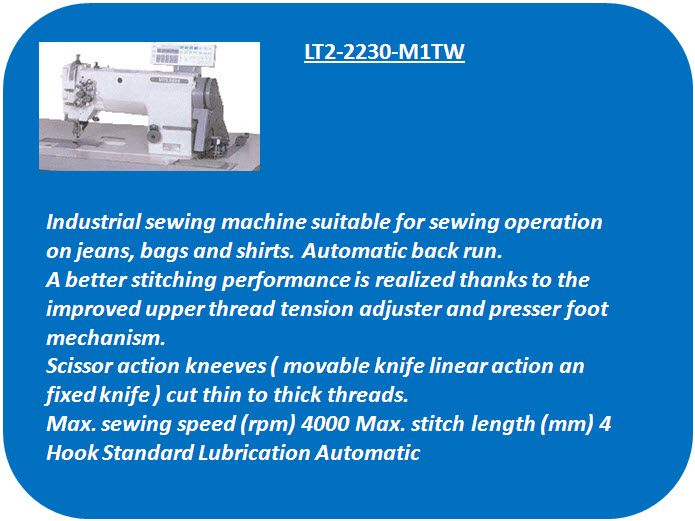 LT2-2230-M1TW

Industrial sewing machine suitable for sewing operation on jeans, bags and shirts. Automatic back run.
A better stitching performance is realized thanks to the improved upper thread tension adjuster and presser foot mechanism.
Scissor action kneeves ( movable knife linear action an fixed knife ) cut thin to thick threads.
Max. sewing speed (rpm) 4000 Max. stitch length (mm) 4 Hook Standard Lubrication Automatic